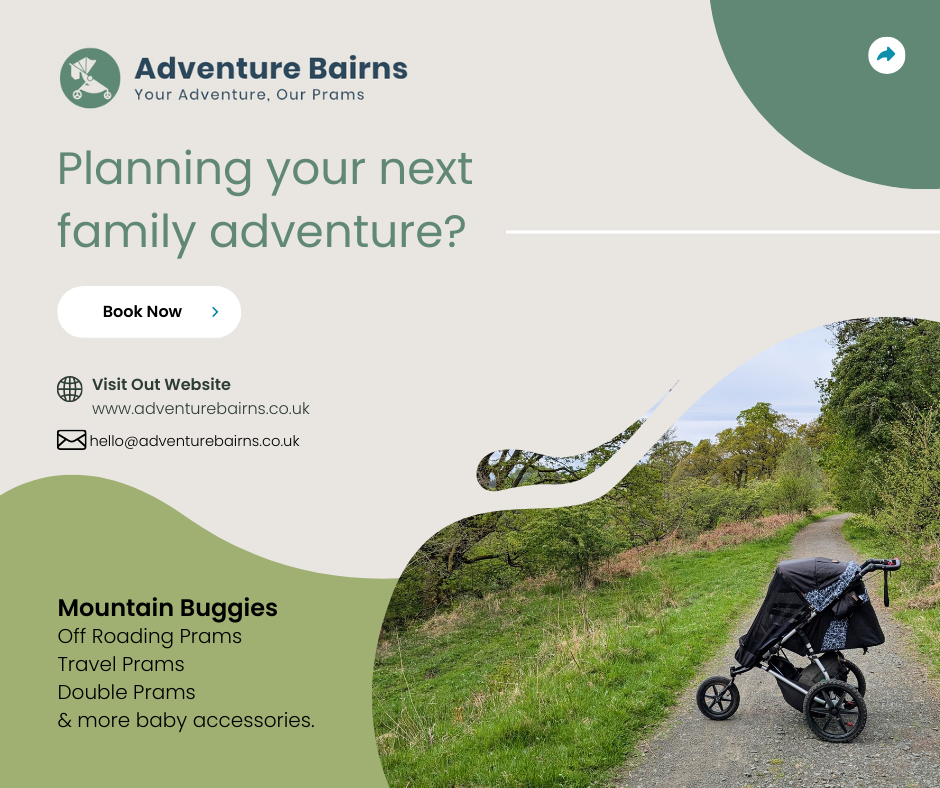 Adventure Bairns
Your Adventure, Our Prams

Planning your next family adventure?

Book Now

Visit Out Website
www.adventurebairns.co.uk

hello@adventurebairns.co.uk

Mountain Buggies
Off Roading Prams
Travel Prams
Double Prams
& more baby accessories.